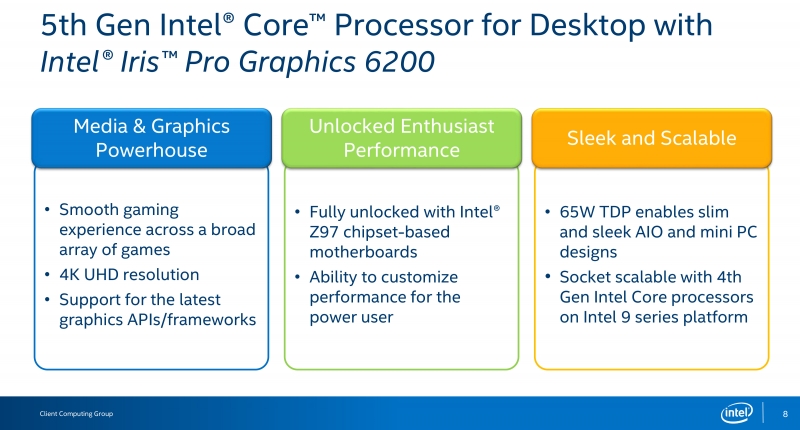 5th Gen Intel® Core™ Processor for Desktop with
Intel® Iris™ Pro Graphics 6200

Media & Graphics Powerhouse

• Smooth gaming experience across a broad array of games
• 4K UHD resolution
• Support for the latest graphics APIs/frameworks

Unlocked Enthusiast Performance

• Fully unlocked with Intel® Z97 chipset-based motherboards
• Ability to customize performance for the power user

Sleek and Scalable

• 65W TDP enables slim and sleek AIO and mini PC designs
• Socket scalable with 4th Gen Intel Core processors on Intel 9 series platform

Client Computing Group

intel

8